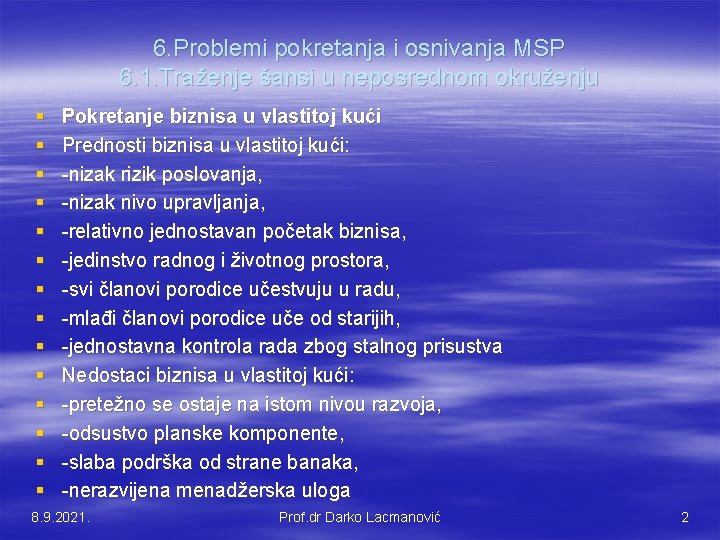 6.Problemi pokretanja i osnivanja MSP
6.1.Traženje šansi u neposrednom okruženju

- Pokretanje biznisa u vlastitoj kući
- Prednosti biznisa u vlastitoj kući:
- -nizak rizik poslovanja,
- -nizak nivo upravljanja,
- -relativno jednostavan početak biznisa,
- -jedinstvo radnog i životnog prostora,
- -svi članovi porodice učestvuju u radu,
- -mlađi članovi porodice uče od starijih,
- -jednostavna kontrola rada zbog stalnog prisustva
- Nedostaci biznisa u vlastitoj kući:
- -pretežno se ostaje na istom nivou razvoja,
- -odsustvo planske komponente,
- -slaba podrška od strane banaka,
- -nerazvijena menadžerska uloga

8.9.2021.
Prof.dr Darko Lacmanović
2